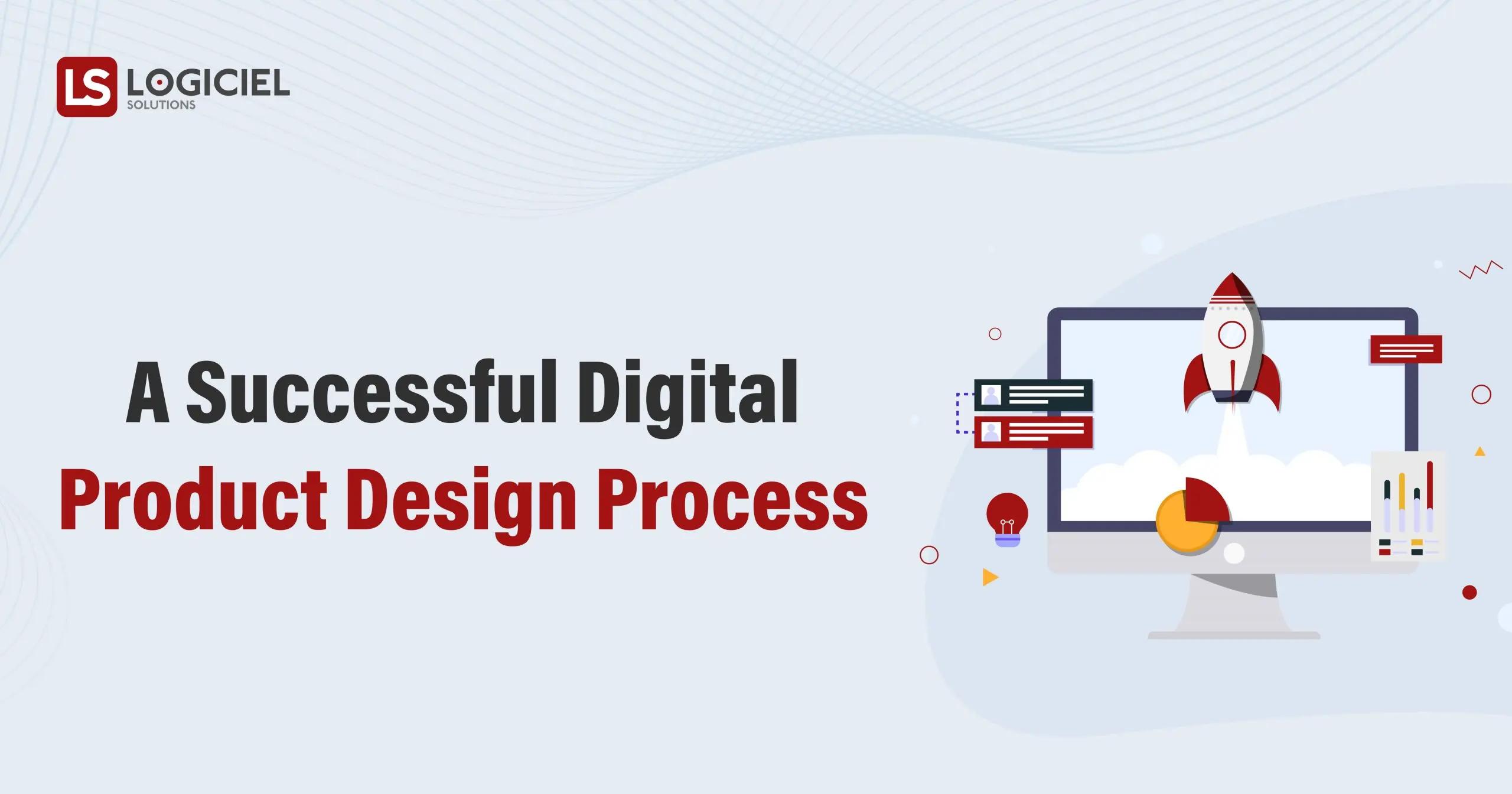 LS LOGICIEL
SOLUTIONS

A Successful Digital
Product Design Process